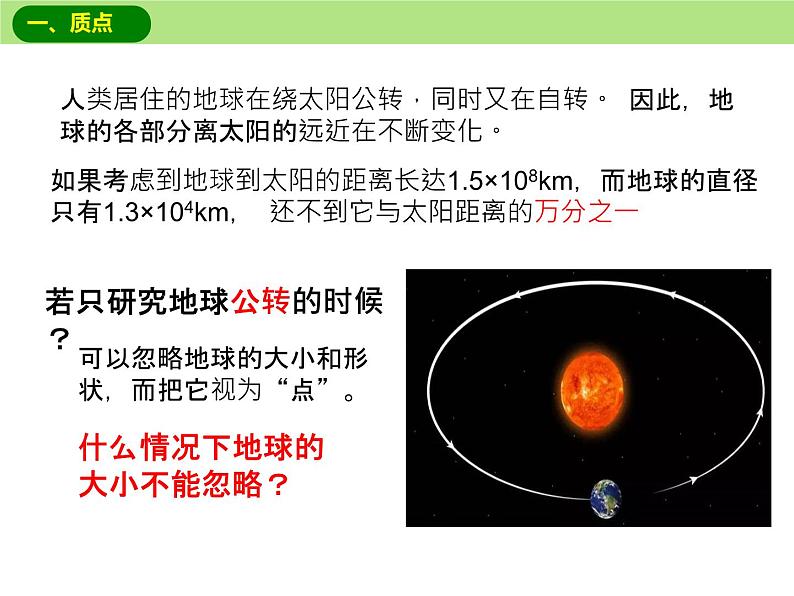 一、质点

人类居住的地球在绕太阳公转，同时又在自转。 因此，地球的各部分离太阳的远近在不断变化。

如果考虑到地球到太阳的距离长达$1.5×10^8$km，而地球的直径只有$1.3×10^4$km， 还不到它与太阳距离的万分之一

若只研究地球公转的时候？

可以忽略地球的大小和形状，而把它视为“点”。

什么情况下地球的大小不能忽略？